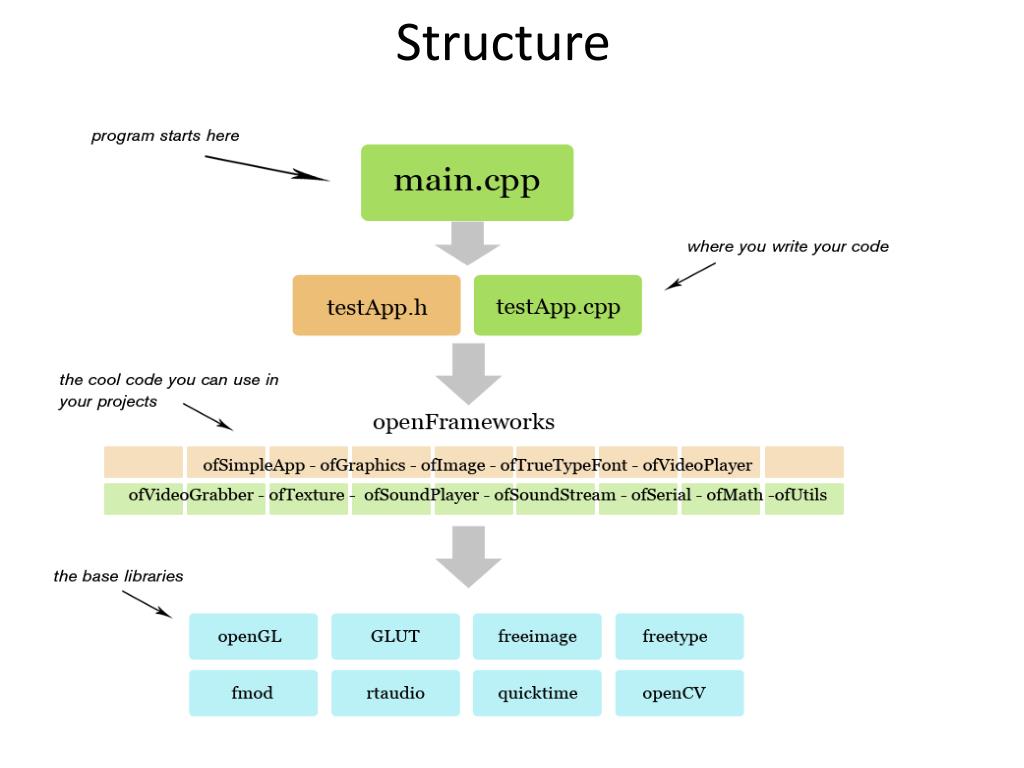 Structure

program starts here

main.cpp

where you write your code

testApp.h

testApp.cpp

the cool code you can use in your projects

openFrameworks

ofSimpleApp - ofGraphics - ofImage - ofTrueTypeFont - ofVideoPlayer

ofVideoGrabber - ofTexture - ofSoundPlayer - ofSoundStream - ofSerial - ofMath -ofUtils

the base libraries

openGL

GLUT

freeimage

freetype

fmod

rtaudio

quicktime

openCV